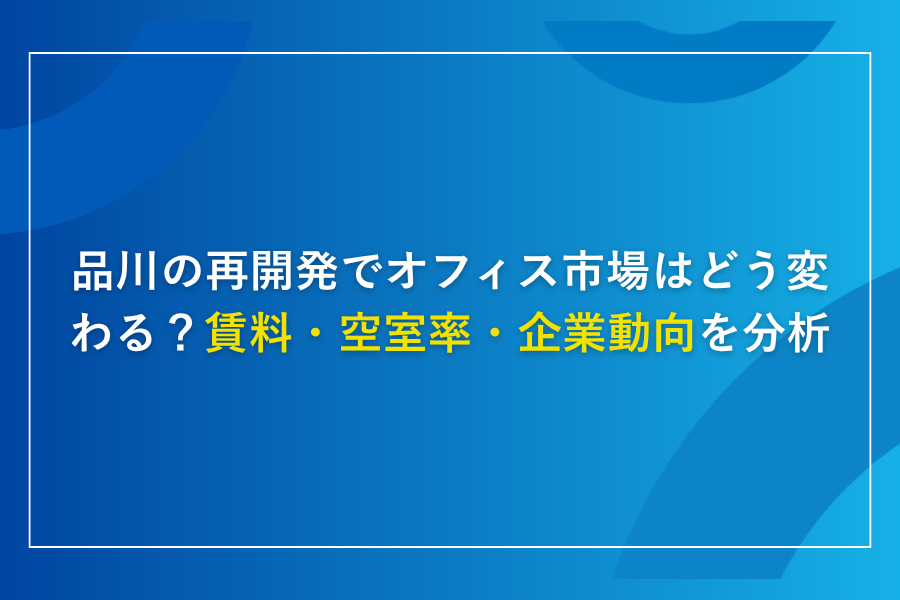 品川の再開発でオフィス市場はどう変わる？賃料・空室率・企業動向を分析